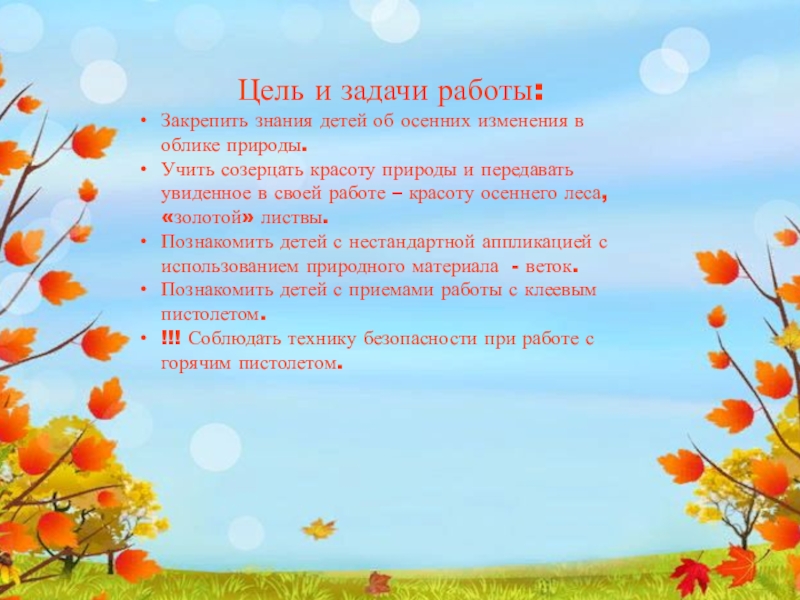 Цель и задачи работы:

• Закрепить знания детей об осенних изменения в облике природы.
• Учить созерцать красоту природы и передавать увиденное в своей работе – красоту осеннего леса, «золотой» листвы.
• Познакомить детей с нестандартной аппликацией с использованием природного материала - веток.
• Познакомить детей с приемами работы с клеевым пистолетом.
• !!! Соблюдать технику безопасности при работе с горячим пистолетом.